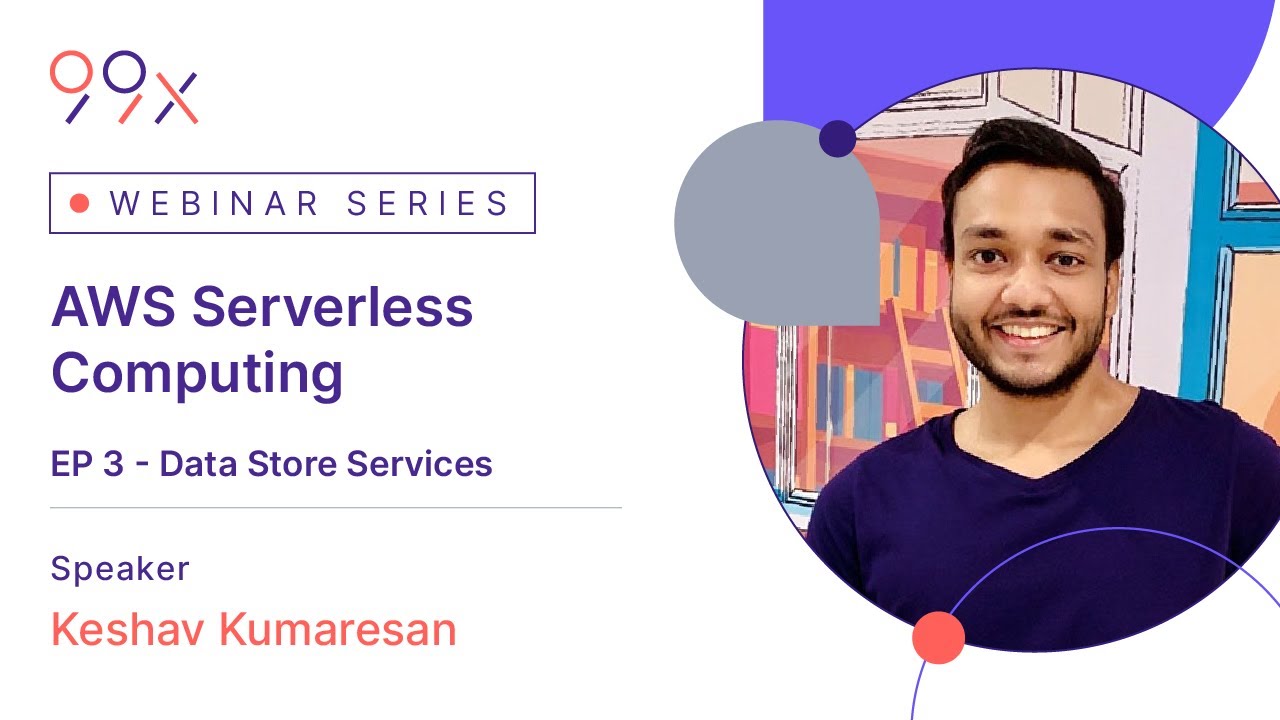 99x

WEBINAR SERIES

AWS Serverless Computing

EP 3 - Data Store Services

Speaker

Keshav Kumaresan